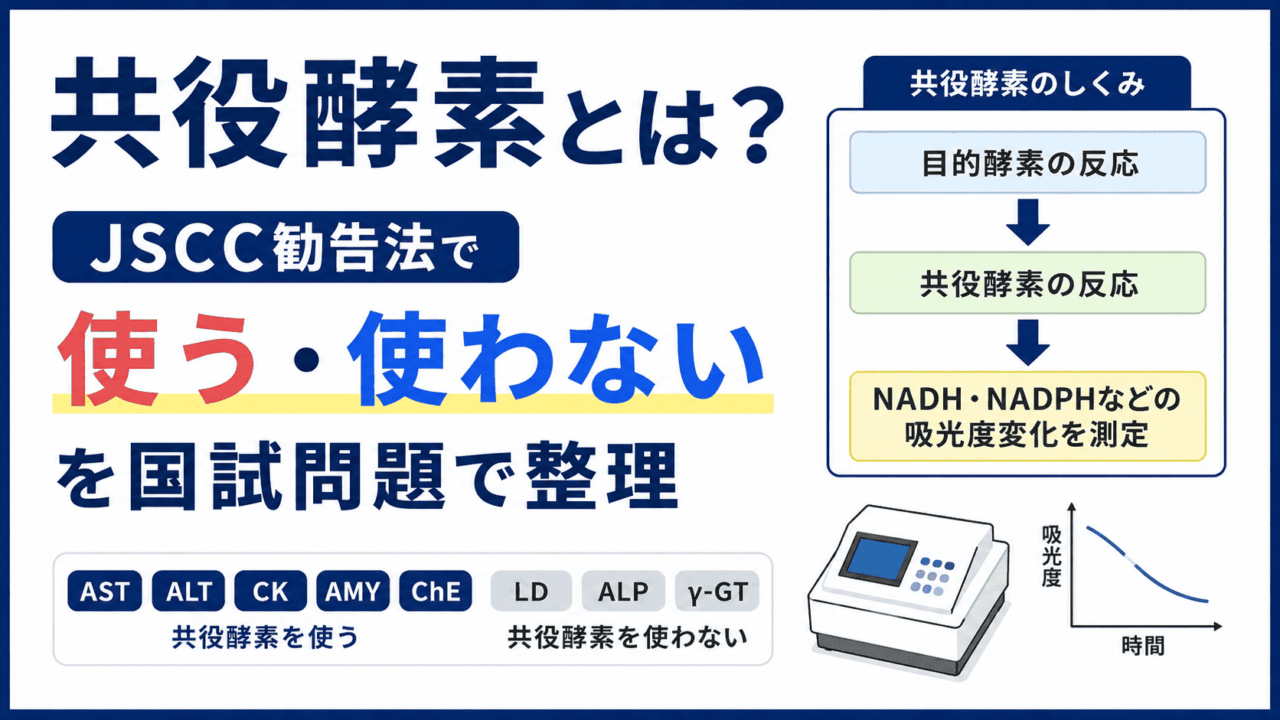 共役酵素とは？

JSCC勧告法で

使う・使わない

を国試問題で整理

AST ALT CK AMY ChE

共役酵素を使う

LD ALP γ-GT

共役酵素を使わない

共役酵素のしくみ

目的酵素の反応

共役酵素の反応

NADH・NADPHなどの吸光度変化を測定

吸光度

時間